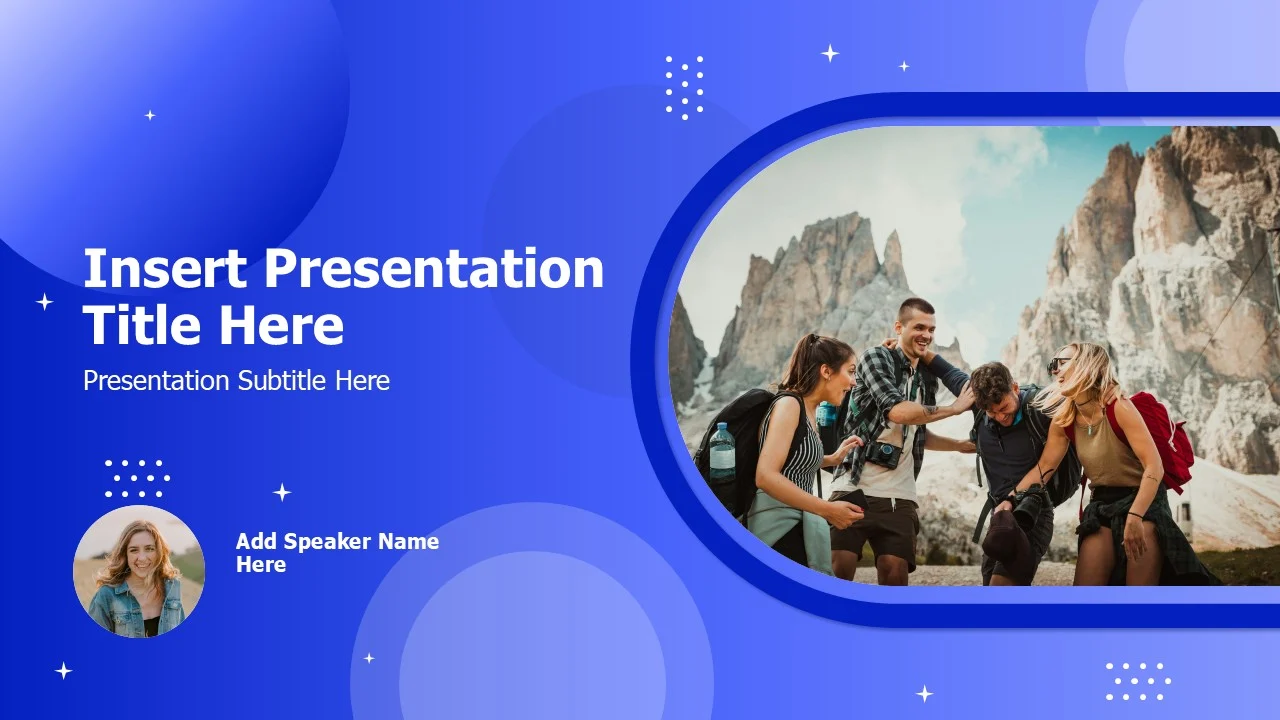 Insert Presentation Title Here

Presentation Subtitle Here

Add Speaker Name Here